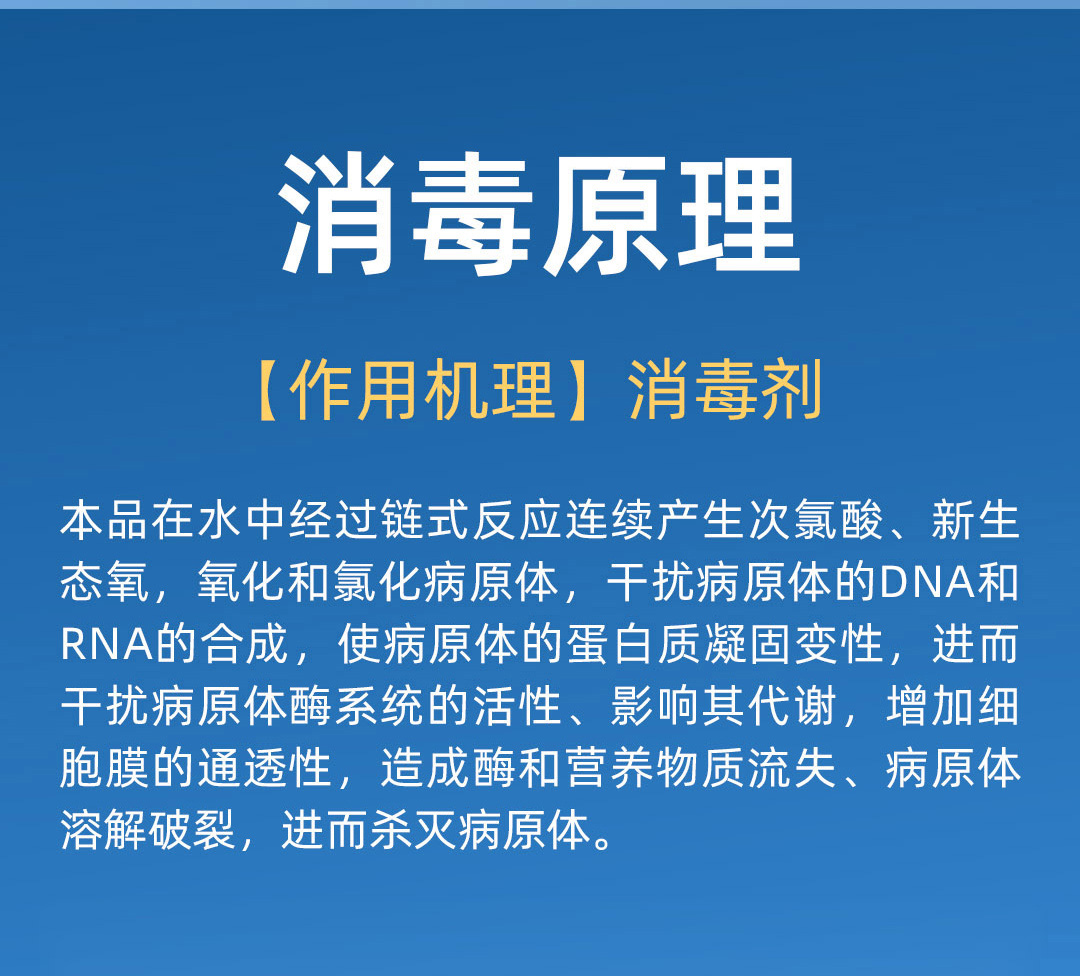 消毒原理

【作用机理】消毒剂

本品在水中经过链式反应连续产生次氯酸、新生态氧，氧化和氯化病原体，干扰病原体的DNA和RNA的合成，使病原体的蛋白质凝固变性，进而干扰病原体酶系统的活性、影响其代谢，增加细胞膜的通透性，造成酶和营养物质流失、病原体溶解破裂，进而杀灭病原体。